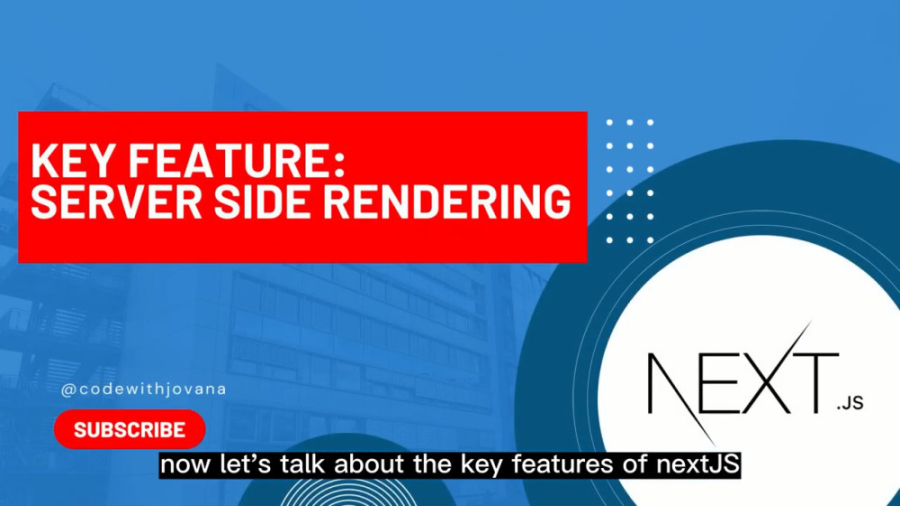 KEY FEATURE:
SERVER SIDE RENDERING

NEXT.JS

@codewithjovana

SUBSCRIBE

now let's talk about the key features of nextJS